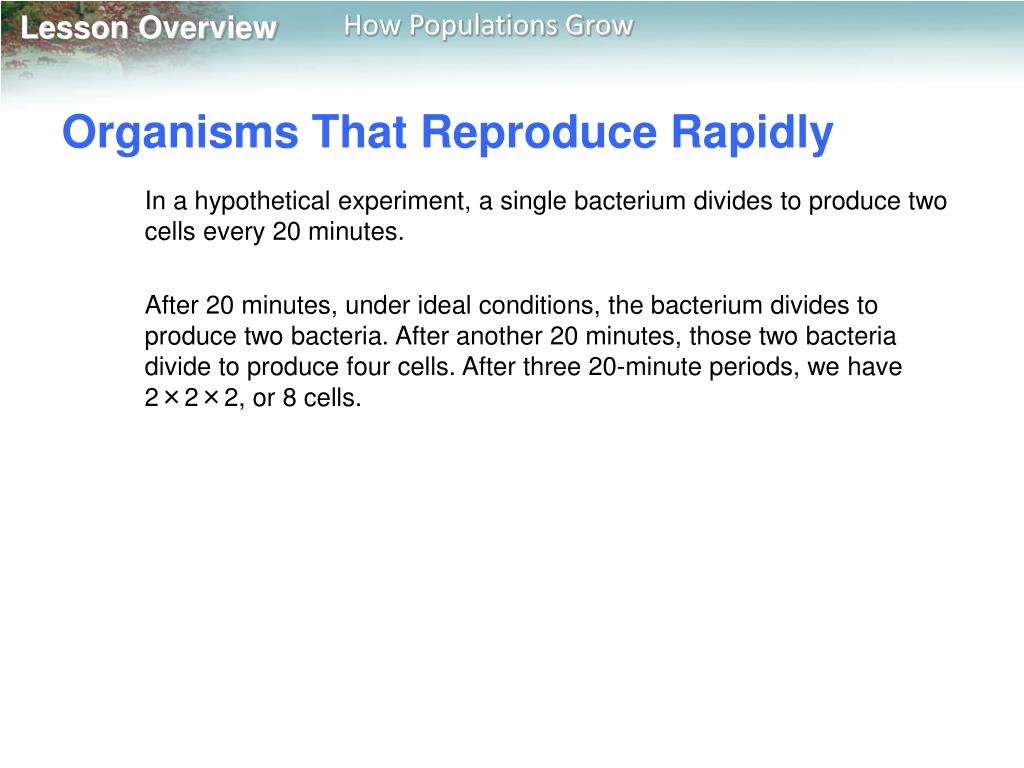 Lesson Overview
How Populations Grow

Organisms That Reproduce Rapidly

In a hypothetical experiment, a single bacterium divides to produce two cells every 20 minutes.

After 20 minutes, under ideal conditions, the bacterium divides to produce two bacteria. After another 20 minutes, those two bacteria divide to produce four cells. After three 20-minute periods, we have $2 \times 2 \times 2$, or 8 cells.